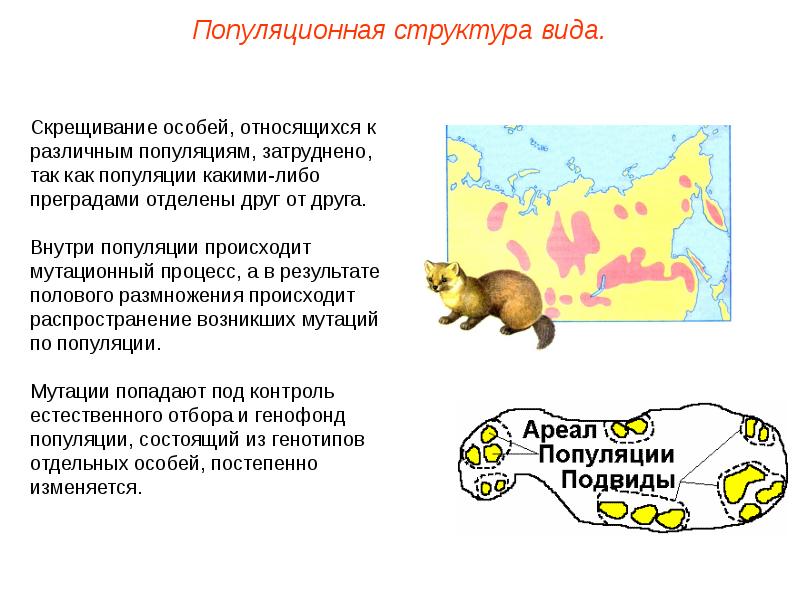 Популяционная структура вида.

Скрещивание особей, относящихся к различным популяциям, затруднено, так как популяции какими-либо преградами отделены друг от друга.

Внутри популяции происходит мутационный процесс, а в результате полового размножения происходит распространение возникших мутаций по популяции.

Мутации попадают под контроль естественного отбора и генофонд популяции, состоящий из генотипов отдельных особей, постепенно изменяется.

Ареал
Популяции
Подвиды